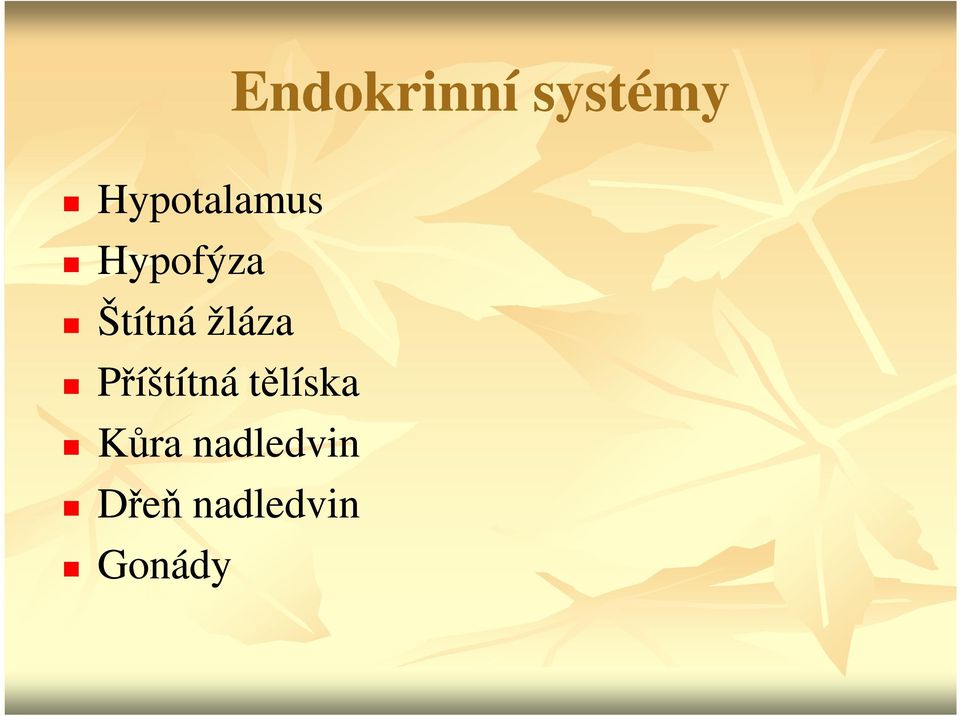 Endokrinní systémy

- Hypotalamus
- Hypofýza
- Štítná žláza
- Příštítná tělíska
- Kůra nadledvin
- Dřeň nadledvin
- Gonády